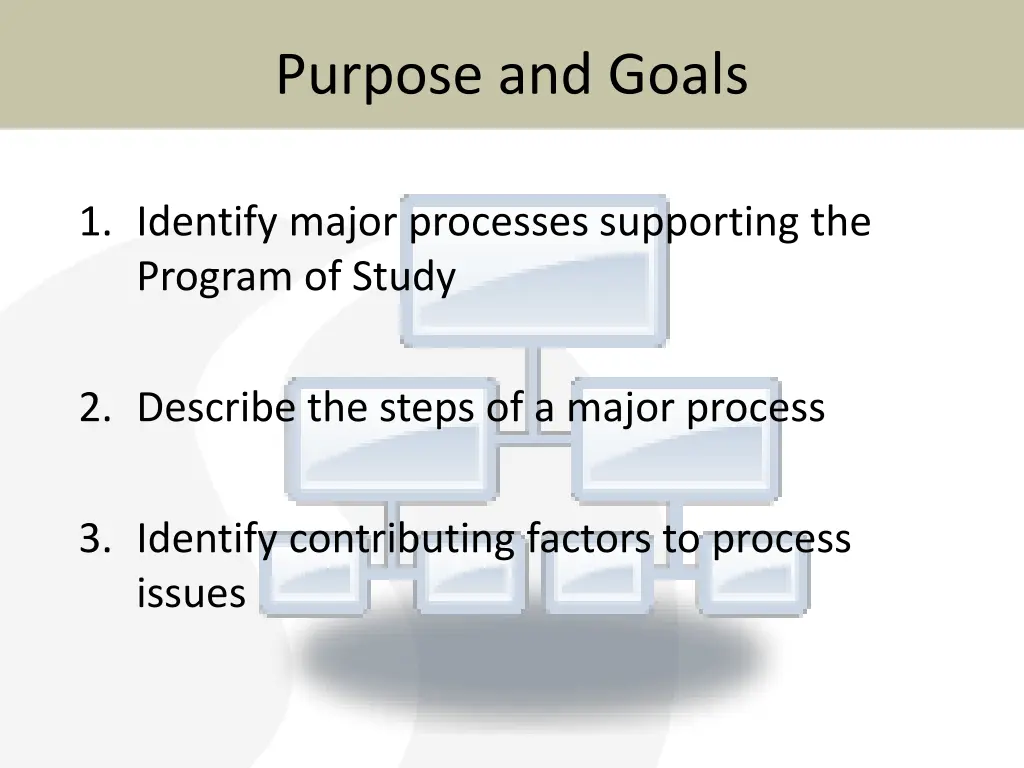 Purpose and Goals

1. Identify major processes supporting the Program of Study

2. Describe the steps of a major process

3. Identify contributing factors to process issues